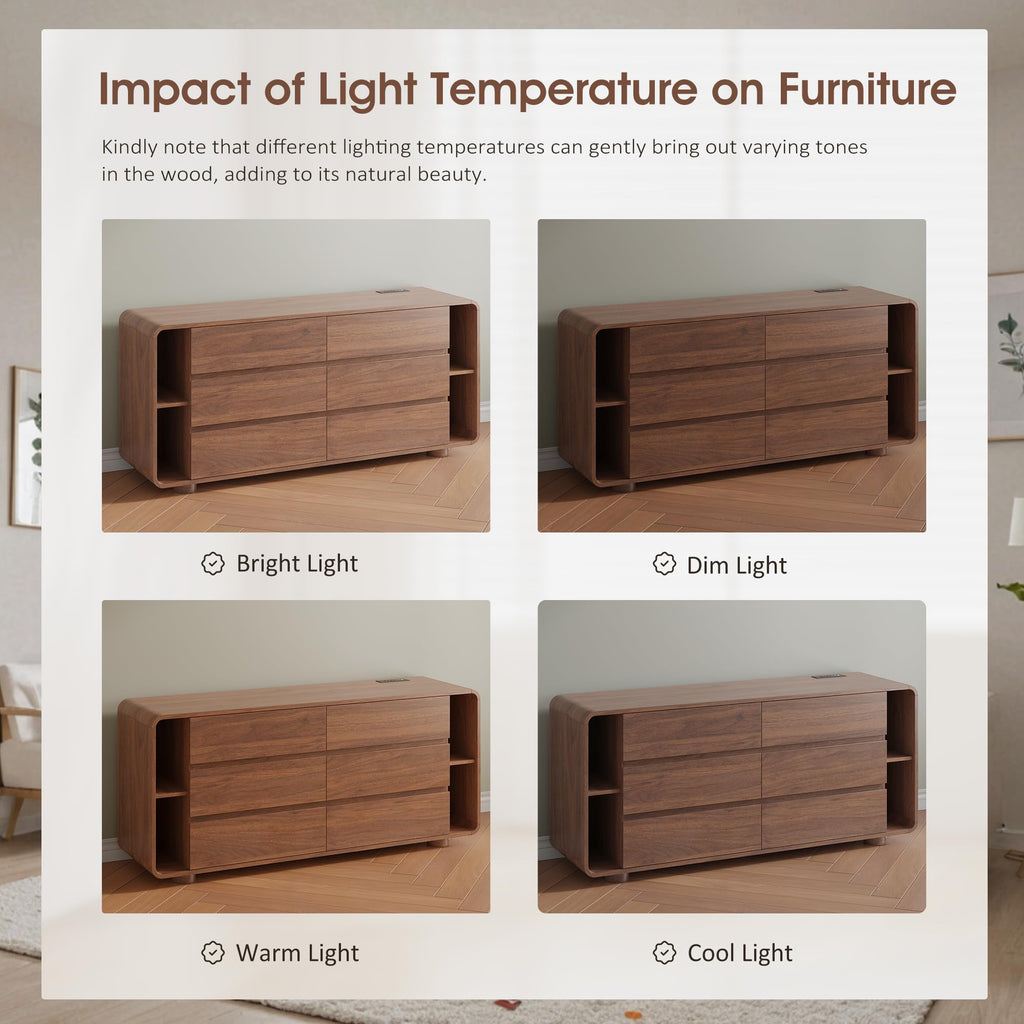 Impact of Light Temperature on Furniture

Kindly note that different lighting temperatures can gently bring out varying tones in the wood, adding to its natural beauty.

Bright Light

Dim Light

Warm Light

Cool Light